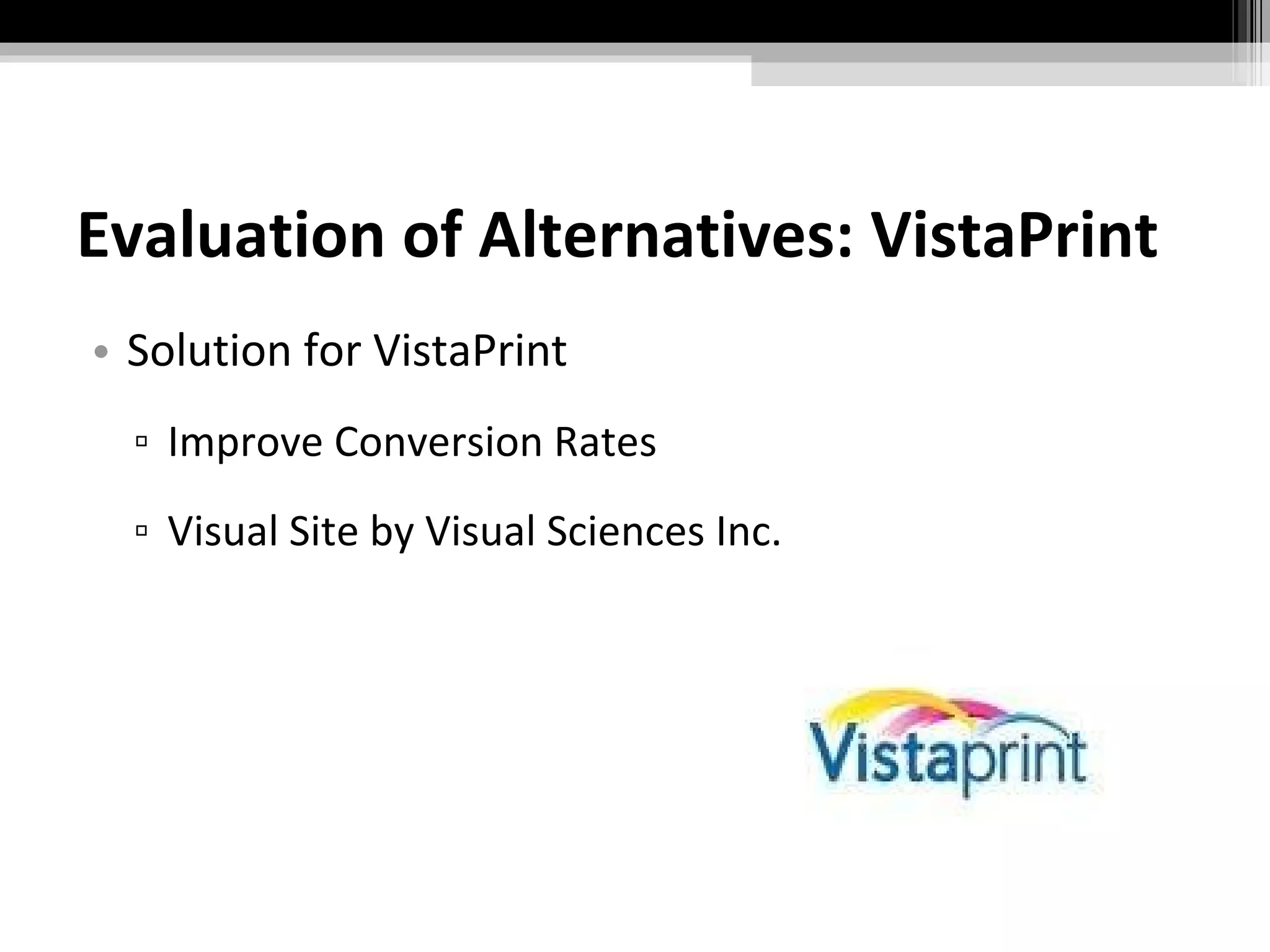 Evaluation of Alternatives: VistaPrint

• Solution for VistaPrint

▫ Improve Conversion Rates

▫ Visual Site by Visual Sciences Inc.

Vistaprint